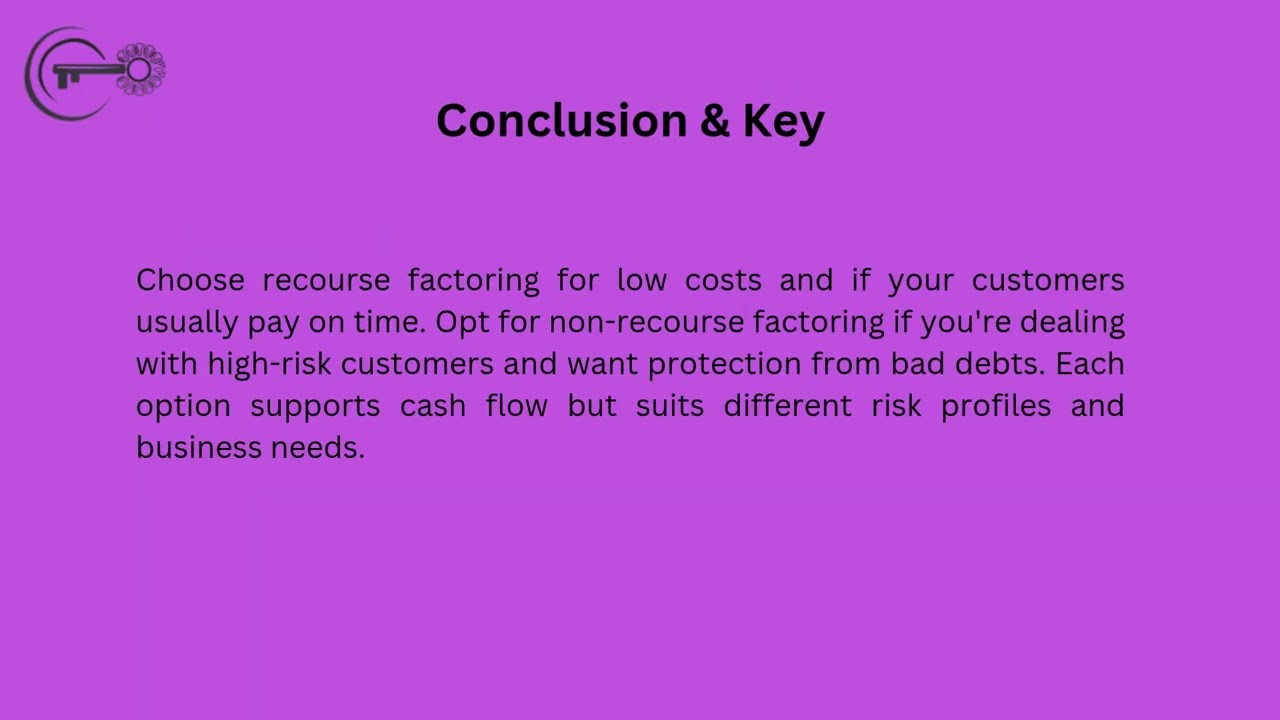 Conclusion & Key

Choose recourse factoring for low costs and if your customers usually pay on time. Opt for non-recourse factoring if you're dealing with high-risk customers and want protection from bad debts. Each option supports cash flow but suits different risk profiles and business needs.